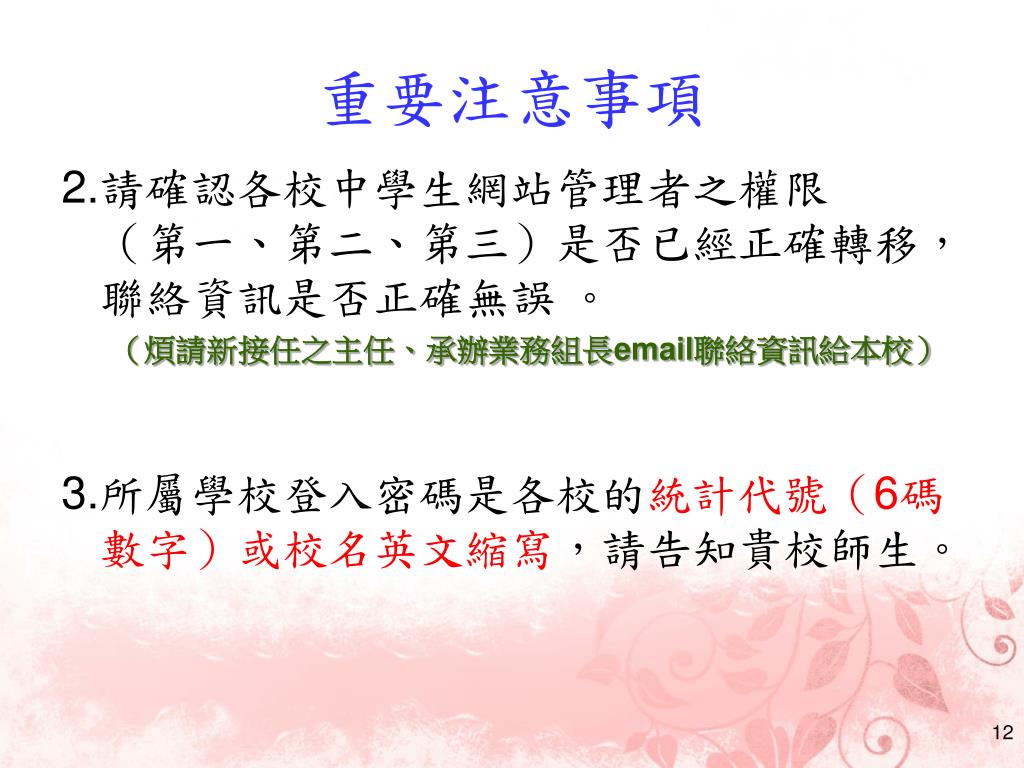 重要注意事項

2.請確認各校中學生網站管理者之權限（第一、第二、第三）是否已經正確轉移，聯絡資訊是否正確無誤 。
（煩請新接任之主任、承辦業務組長email聯絡資訊給本校）

3.所屬學校登入密碼是各校的統計代號（6碼數字）或校名英文縮寫，請告知貴校師生。

12